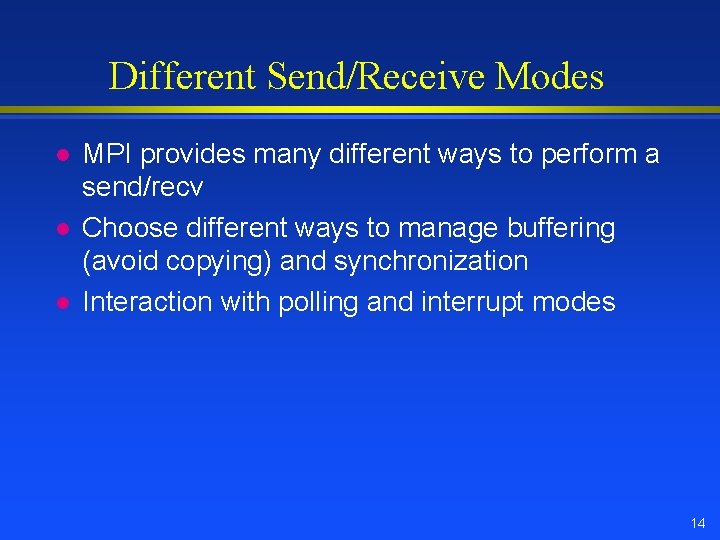 Different Send/Receive Modes

- MPI provides many different ways to perform a send/recv
- Choose different ways to manage buffering (avoid copying) and synchronization
- Interaction with polling and interrupt modes

14